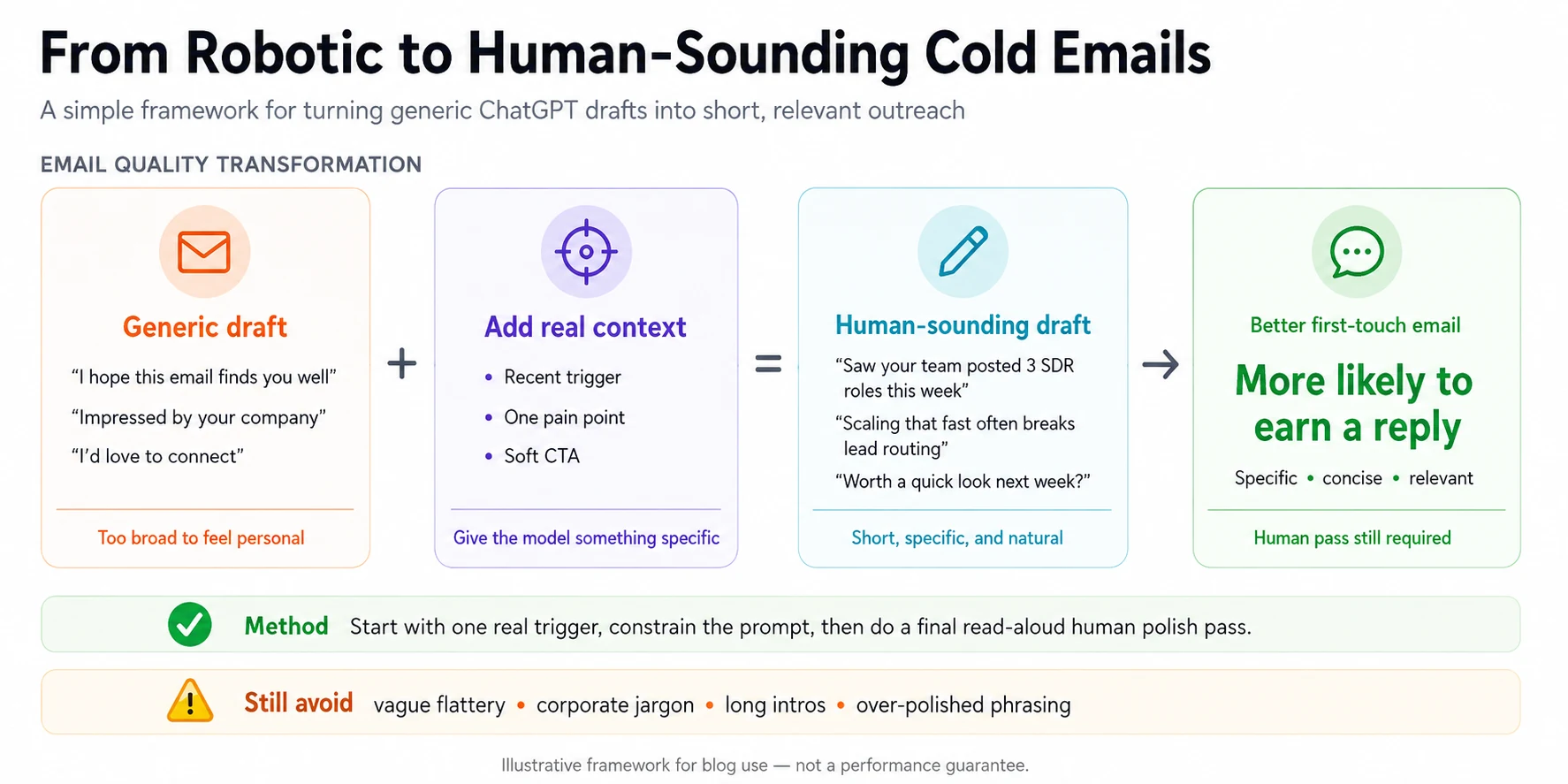 From Robotic to Human-Sounding Cold Emails

A simple framework for turning generic ChatGPT drafts into short, relevant outreach

EMAIL QUALITY TRANSFORMATION

Generic draft

“I hope this email finds you well”

“Impressed by your company”

“I’d love to connect”

Too broad to feel personal

+

Add real context

• Recent trigger
• One pain point
• Soft CTA

Give the model something specific

=

Human-sounding draft

“Saw your team posted 3 SDR roles this week”

“Scaling that fast often breaks lead routing”

“Worth a quick look next week?”

Short, specific, and natural

→

Better first-touch email

More likely to earn a reply

Specific • concise • relevant

Human pass still required

Method Start with one real trigger, constrain the prompt, then do a final read-aloud human polish pass.

Still avoid vague flattery • corporate jargon • long intros • over-polished phrasing

Illustrative framework for blog use — not a performance guarantee.